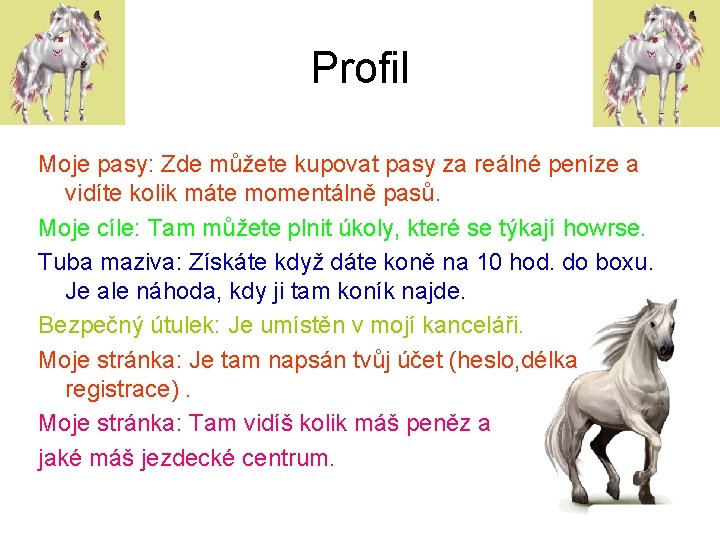 Profil

Moje pasy: Zde můžete kupovat pasy za reálné peníze a vidíte kolik máte momentálně pasů.

Moje cíle: Tam můžete plnit úkoly, které se týkají howrse.

Tuba maziva: Získáte když dáte koně na 10 hod. do boxu. Je ale náhoda, kdy ji tam koník najde.

Bezpečný útulek: Je umístěn v mojí kanceláři.

Moje stránka: Je tam napsán tvůj účet (heslo,délka registrace) .

Moje stránka: Tam vidíš kolik máš peněz a

jaké máš jezdecké centrum.